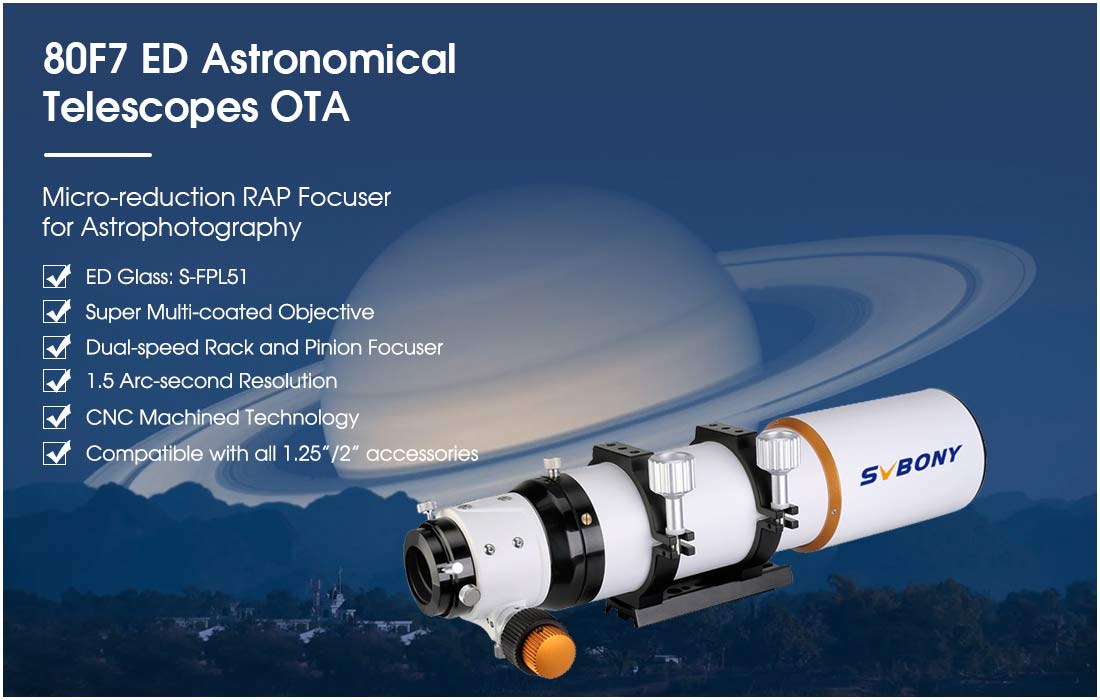 80F7 ED Astronomical Telescopes OTA

Micro-reduction RAP Focuser for Astrophotography

ED Glass: S-FPL51
Super Multi-coated Objective
Dual-speed Rack and Pinion Focuser
1.5 Arc-second Resolution
CNC Machined Technology
Compatible with all 1.25"/2" accessories

SVBONY